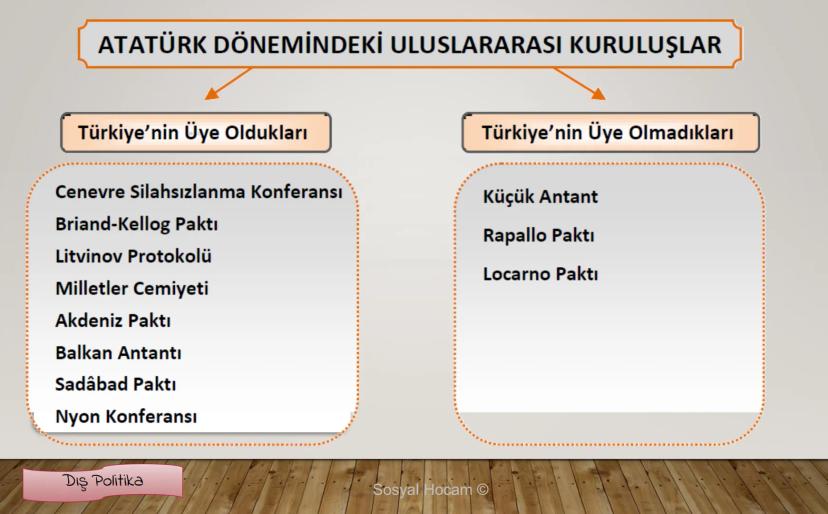 ATATÜRK DÖNEMİNDEKİ ULUSLARARASI KURULUŞLAR

Türkiye'nin Üye Oldukları

Cenevre Silahsızlanma Konferansı
Briand-Kellog Paktı
Litvinov Protokolü
Milletler Cemiyeti
Akdeniz Paktı
Balkan Antantı
Sadâbad Paktı
Nyon Konferansı

Türkiye'nin Üye Olmadıkları

Küçük Antant
Rapallo Paktı
Locarno Paktı

Dış Politika

Sosyal Hocam ©